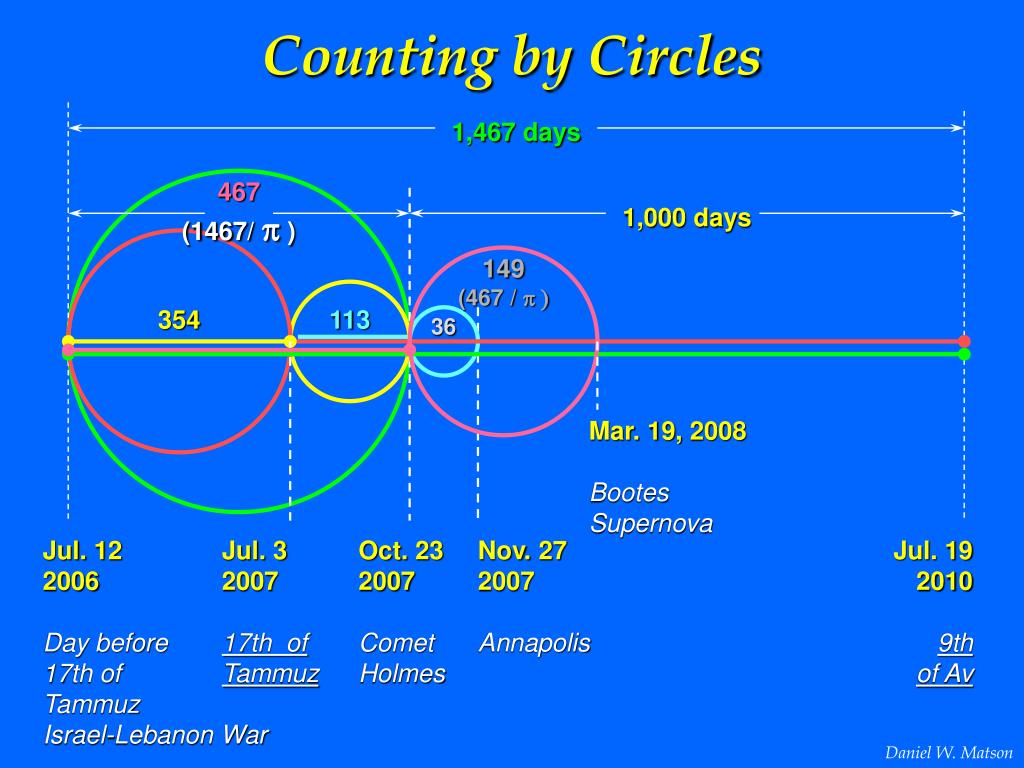 Counting by Circles

1,467 days

467

(1467/ $\pi$ )

1,000 days

149

(467 / $\pi$ )

354

113

36

Mar. 19, 2008

Bootes Supernova

Jul. 12 2006

Day before 17th of Tammuz Israel-Lebanon War

Jul. 3 2007

17th of Tammuz

Oct. 23 2007

Comet Holmes

Nov. 27 2007

Annapolis

Jul. 19 2010

9th of Av

Daniel W. Matson